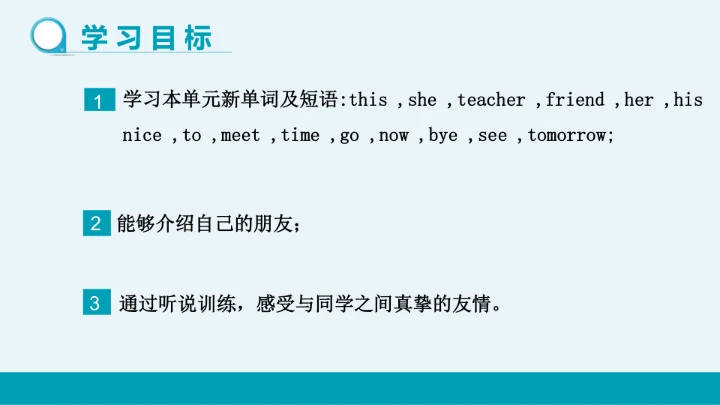 学习目标

1 学习本单元新单词及短语:this ,she ,teacher ,friend ,her ,his nice ,to ,meet ,time ,go ,now ,bye ,see ,tomorrow;

2 能够介绍自己的朋友;

3 通过听说训练，感受与同学之间真挚的友情。